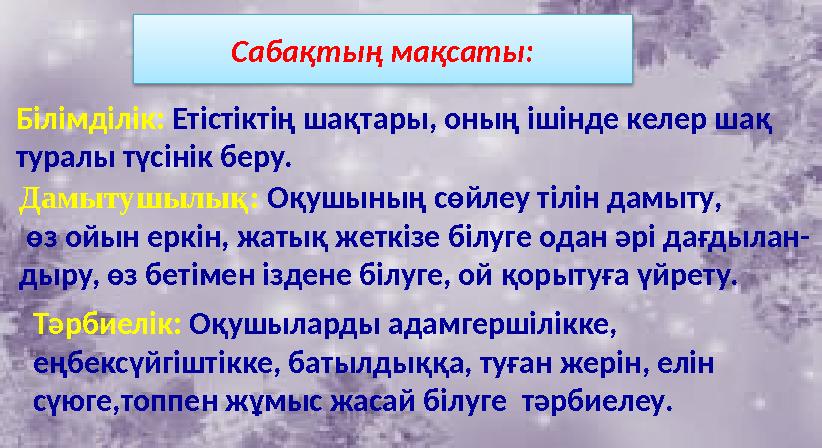 Сабақтың мақсаты:

Білімділік: Етістіктің шақтары, оның ішінде келер шақ туралы түсінік беру.

Дамытушылық: Оқушының сөйлеу тілін дамыту, өз ойын еркін, жатық жеткізе білуге одан әрі дағдыландыру, өз бетімен іздене білуге, ой қорытуға үйрету.

Тәрбиелік: Оқушыларды адамгершілікке, еңбексүйгіштікке, батылдыққа, туған жерін, елін сүюге,топпен жұмыс жасай білуге тәрбиелеу.